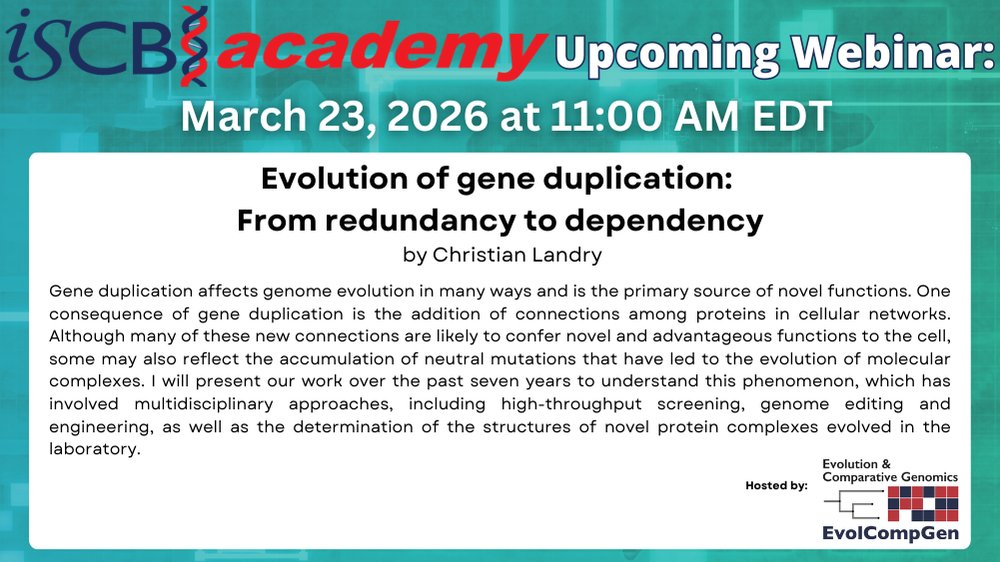 iSCB academy Upcoming Webinar:

March 23, 2026 at 11:00 AM EDT

Evolution of gene duplication:
From redundancy to dependency

by Christian Landry

Gene duplication affects genome evolution in many ways and is the primary source of novel functions. One consequence of gene duplication is the addition of connections among proteins in cellular networks. Although many of these new connections are likely to confer novel and advantageous functions to the cell, some may also reflect the accumulation of neutral mutations that have led to the evolution of molecular complexes. I will present our work over the past seven years to understand this phenomenon, which has involved multidisciplinary approaches, including high-throughput screening, genome editing and engineering, as well as the determination of the structures of novel protein complexes evolved in the laboratory.

Hosted by:

Evolution & Comparative Genomics

EvolCompGen